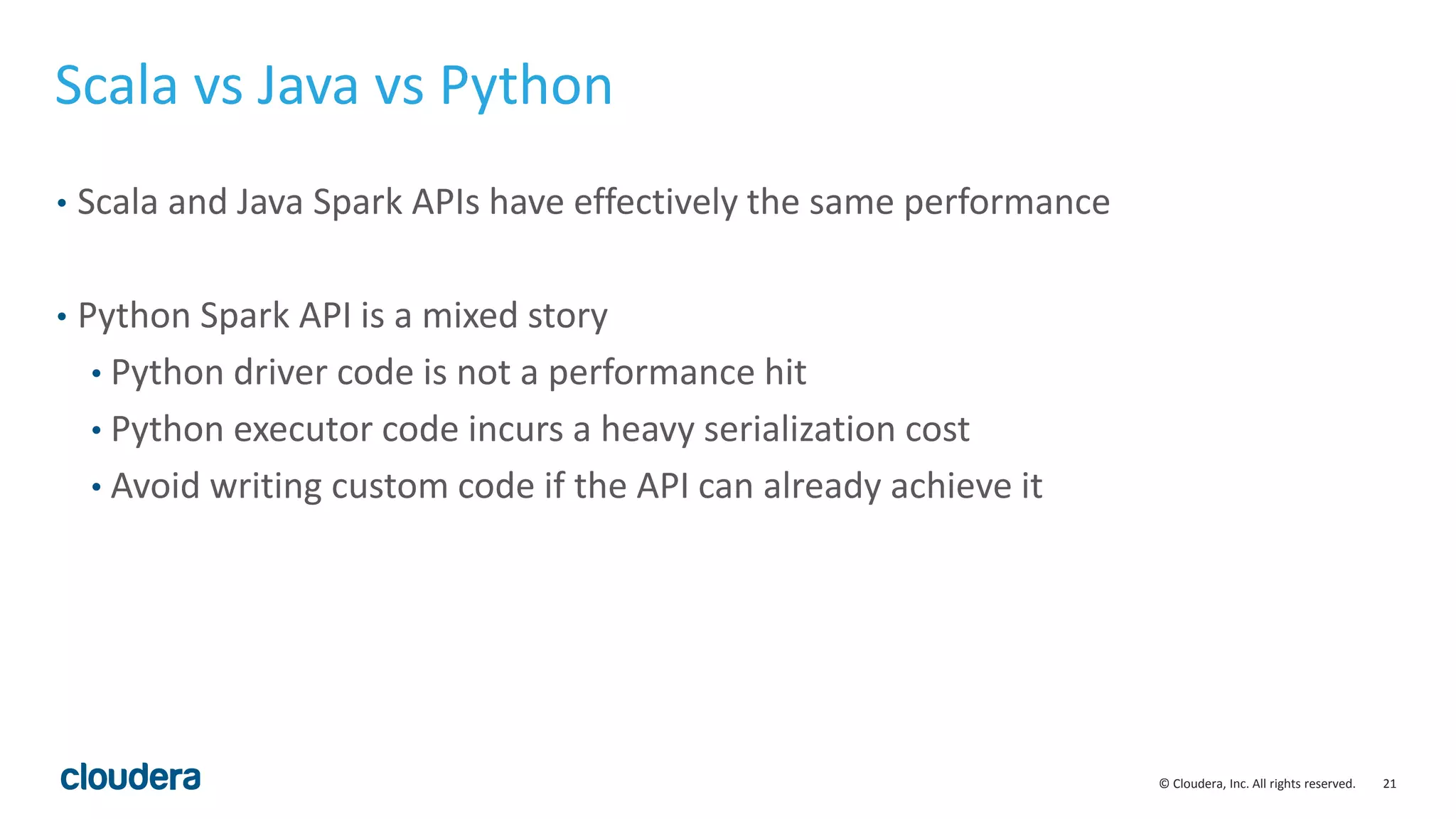 Scala vs Java vs Python

• Scala and Java Spark APIs have effectively the same performance

• Python Spark API is a mixed story
  • Python driver code is not a performance hit
  • Python executor code incurs a heavy serialization cost
  • Avoid writing custom code if the API can already achieve it

cloudera

© Cloudera, Inc. All rights reserved. 21